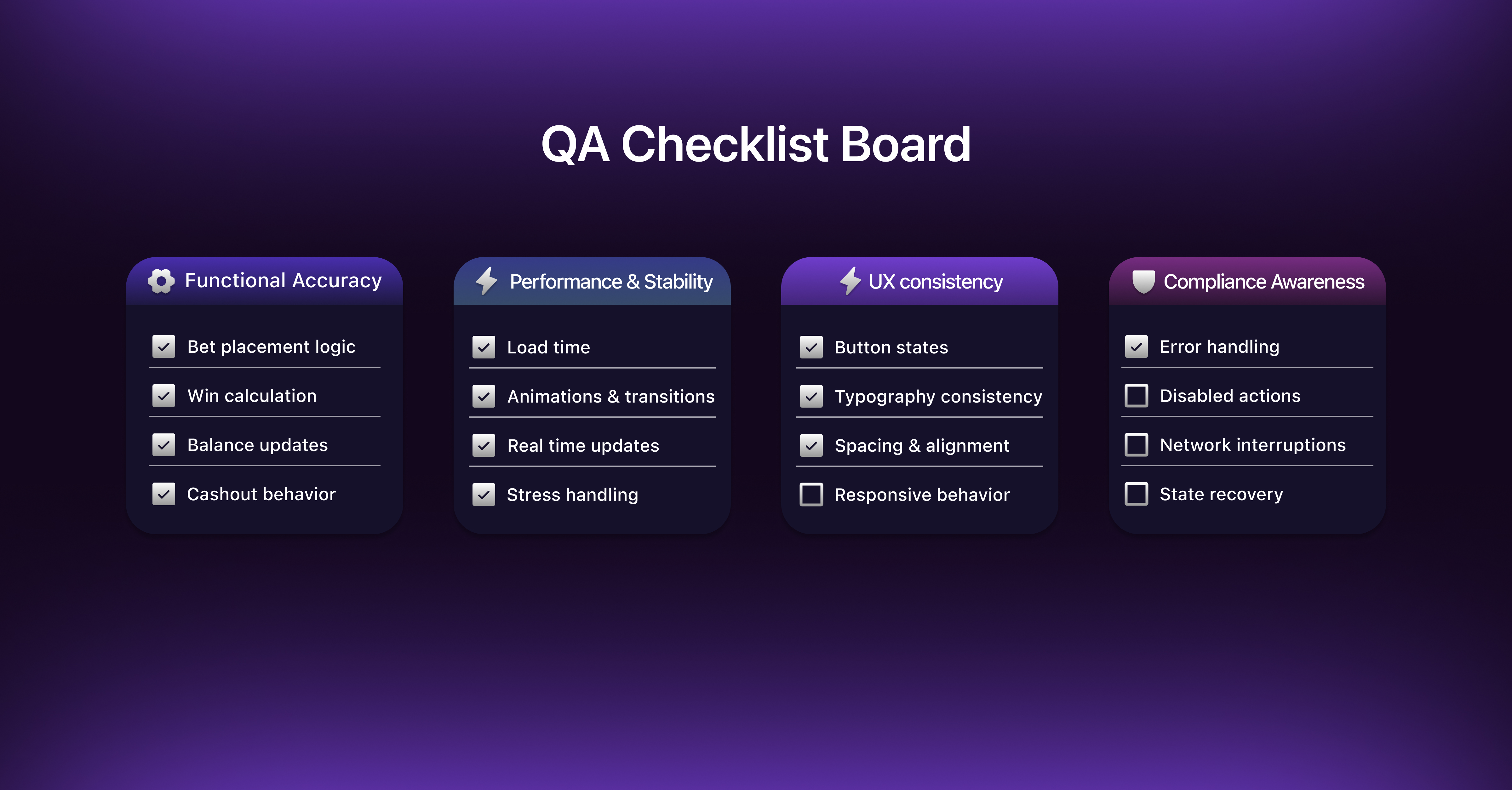 QA Checklist Board

Functional Accuracy

Bet placement logic

Win calculation

Balance updates

Cashout behavior

Performance & Stability

Load time

Animations & transitions

Real time updates

Stress handling

UX consistency

Button states

Typography consistency

Spacing & alignment

Responsive behavior

Compliance Awareness

Error handling

Disabled actions

Network interruptions

State recovery